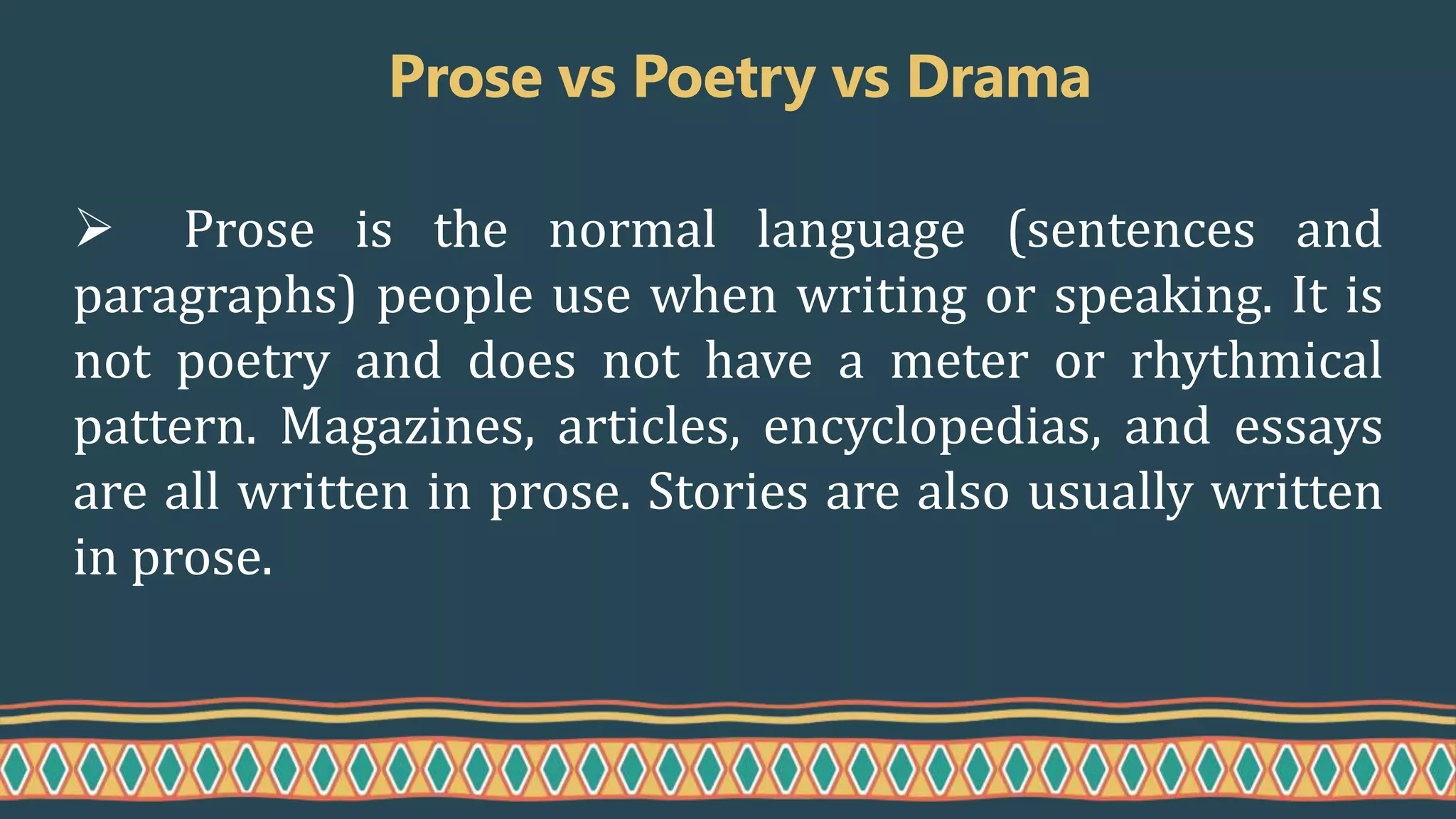 Prose vs Poetry vs Drama

➢ Prose is the normal language (sentences and paragraphs) people use when writing or speaking. It is not poetry and does not have a meter or rhythmical pattern. Magazines, articles, encyclopedias, and essays are all written in prose. Stories are also usually written in prose.